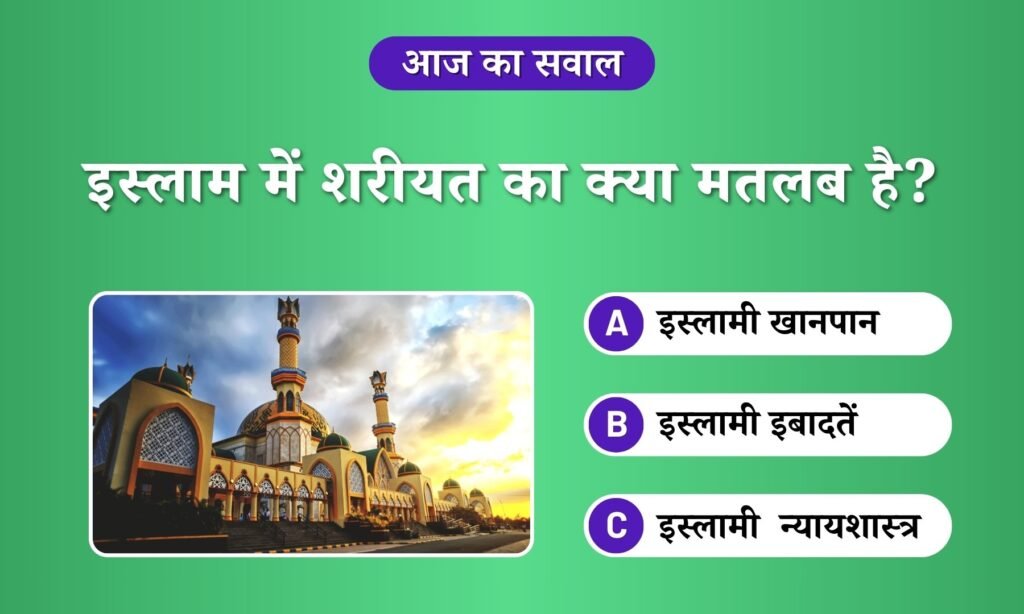 आज का सवाल

इस्लाम में शरीयत का क्या मतलब है?

A इस्लामी खानपान

B इस्लामी इबादतें

C इस्लामी न्यायशास्त्र